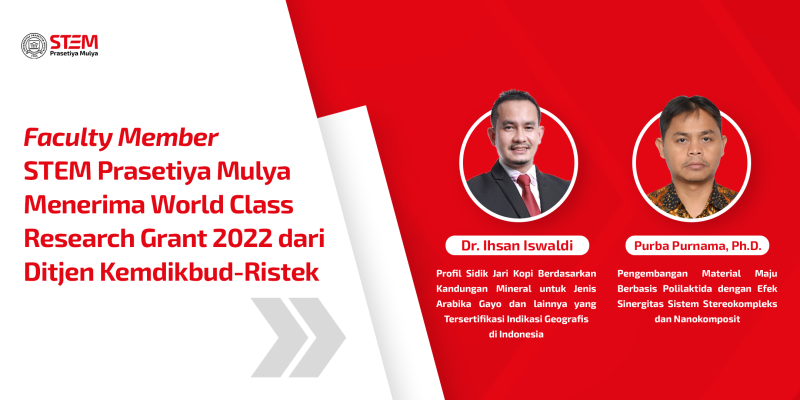 STEM
Prasetiya Mulya

Faculty Member
STEM Prasetiya Mulya Menerima World Class Research Grant 2022 dari Ditjen Kemdikbud-Ristek

Dr. Ihsan Iswaldi

Profil Sidik Jari Kopi Berdasarkan Kandungan Mineral untuk Jenis Arabika Gayo dan lainnya yang Tersertifikasi Indikasi Geografis di Indonesia

Purba Purnama, Ph.D.

Pengembangan Material Maju Berbasis Polilaktida dengan Efek Sinergitas Sistem Stereokompleks dan Nanokomposit